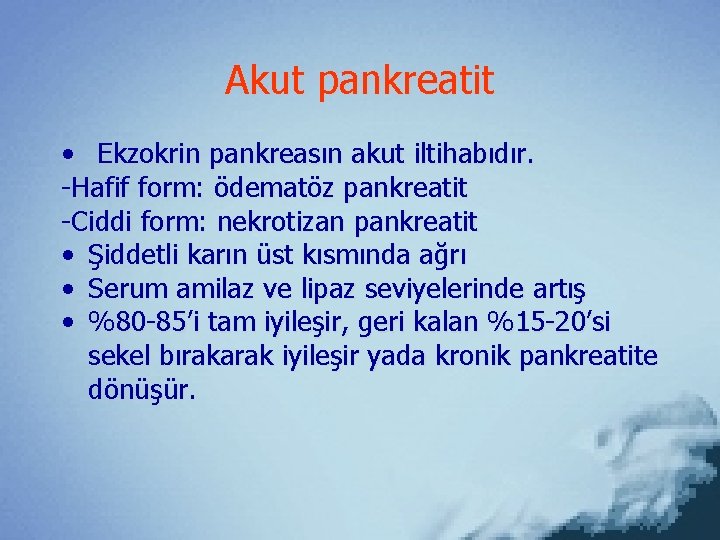 Akut pankreatit

• Ekzokrin pankreasın akut iltihabıdır.
-Hafif form: ödematöz pankreatit
-Ciddi form: nekrotizan pankreatit
• Şiddetli karın üst kısmında ağrı
• Serum amilaz ve lipaz seviyelerinde artış
• %80-85'i tam iyileşir, geri kalan %15-20'si sekel bırakarak iyileşir yada kronik pankreatite dönüşür.